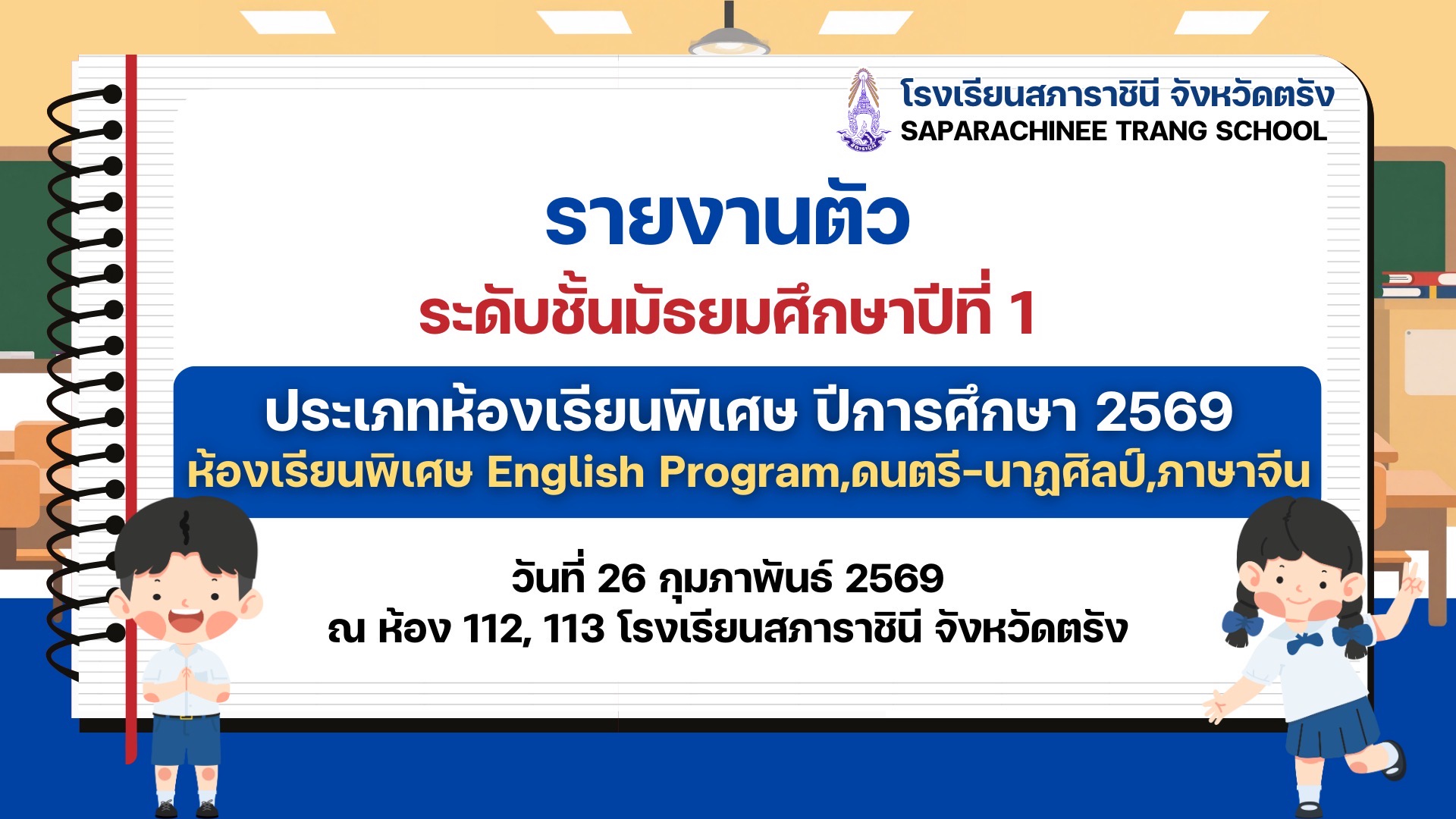 โรงเรียนสภาราชินี จังหวัดตรัง
SAPARACHINEE TRANG SCHOOL

รายงานตัว

ระดับชั้นมัธยมศึกษาปีที่ 1

ประเภทห้องเรียนพิเศษ ปีการศึกษา 2569
ห้องเรียนพิเศษ English Program,ดนตรี-นาฏศิลป์,ภาษาจีน

วันที่ 26 กุมภาพันธ์ 2569
ณ ห้อง 112, 113 โรงเรียนสภาราชินี จังหวัดตรัง